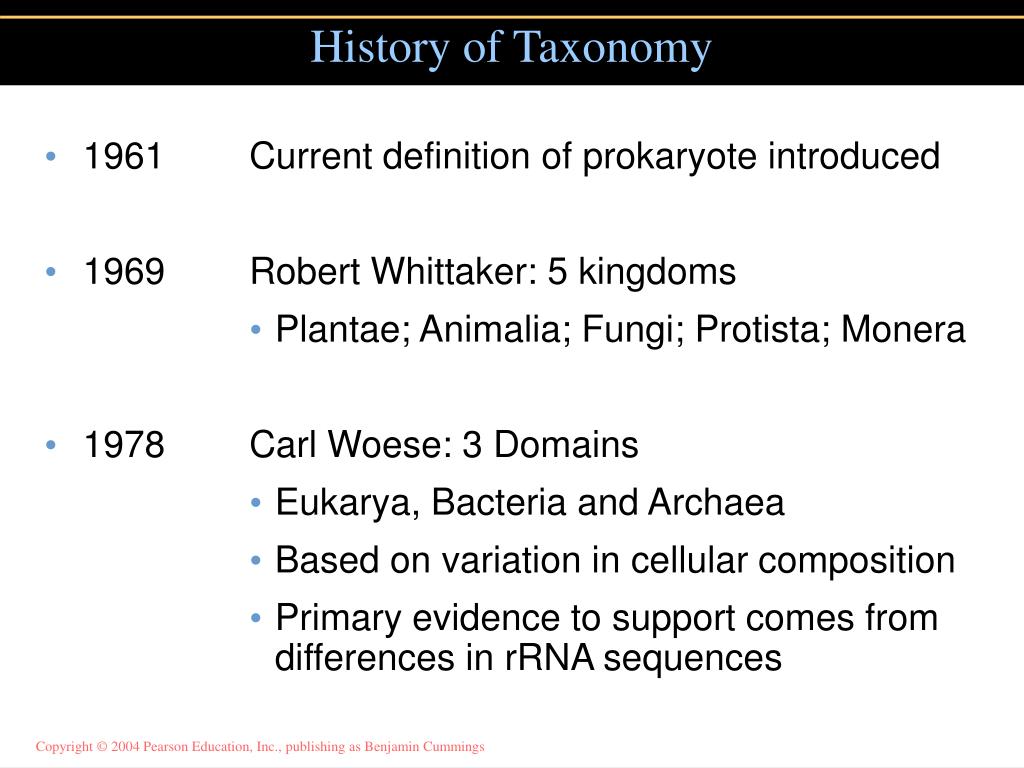 History of Taxonomy

• 1961 Current definition of prokaryote introduced

• 1969 Robert Whittaker: 5 kingdoms
 • Plantae; Animalia; Fungi; Protista; Monera

• 1978 Carl Woese: 3 Domains
 • Eukarya, Bacteria and Archaea
 • Based on variation in cellular composition
 • Primary evidence to support comes from differences in rRNA sequences

Copyright © 2004 Pearson Education, Inc., publishing as Benjamin Cummings